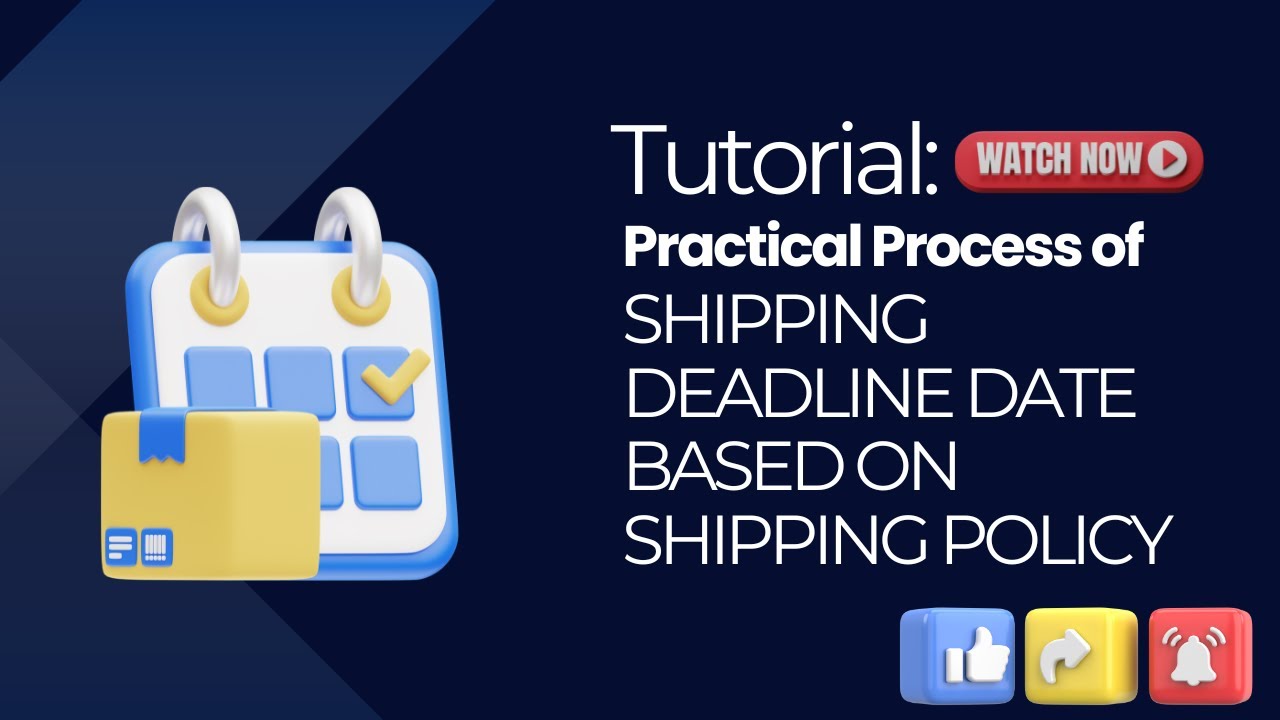 Tutorial: WATCH NOW

Practical Process of SHIPPING DEADLINE DATE BASED ON SHIPPING POLICY